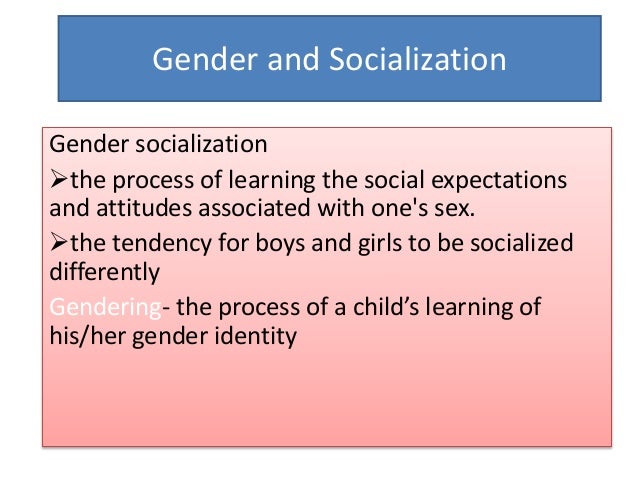 Gender and Socialization

Gender socialization

➢the process of learning the social expectations and attitudes associated with one's sex.

➢the tendency for boys and girls to be socialized differently

Gendering- the process of a child’s learning of his/her gender identity